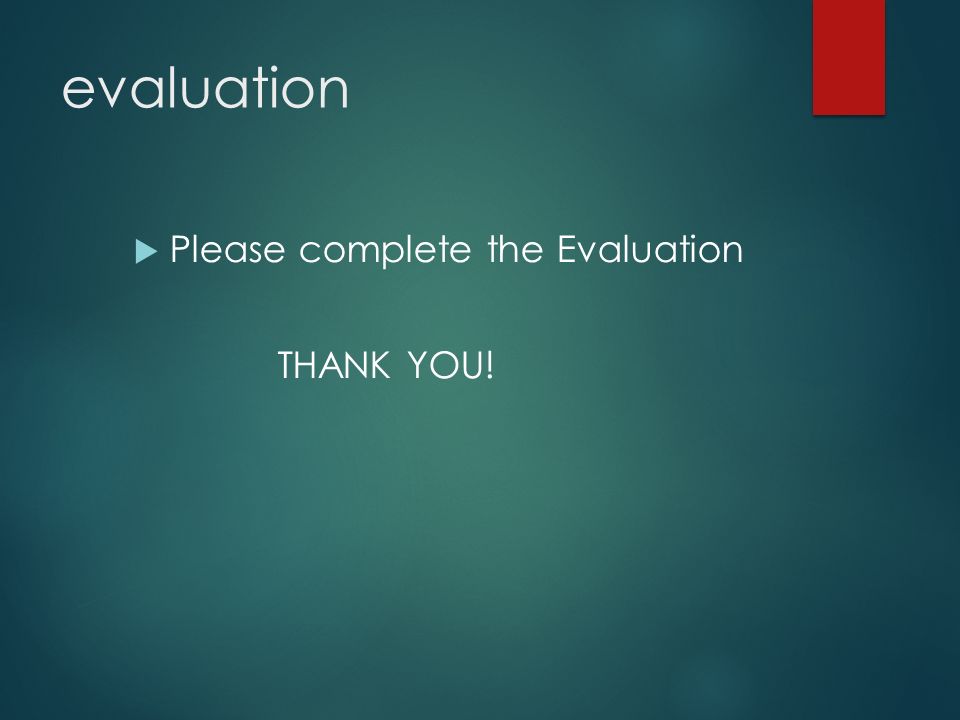 evaluation

Please complete the Evaluation

THANK YOU!